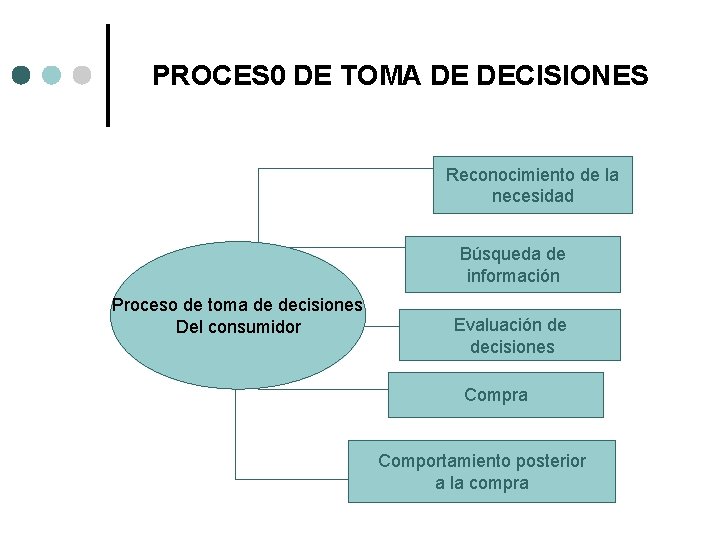 PROCES0 DE TOMA DE DECISIONES

Proceso de toma de decisiones
Del consumidor

Reconocimiento de la necesidad

Búsqueda de información

Evaluación de decisiones

Compra

Comportamiento posterior a la compra